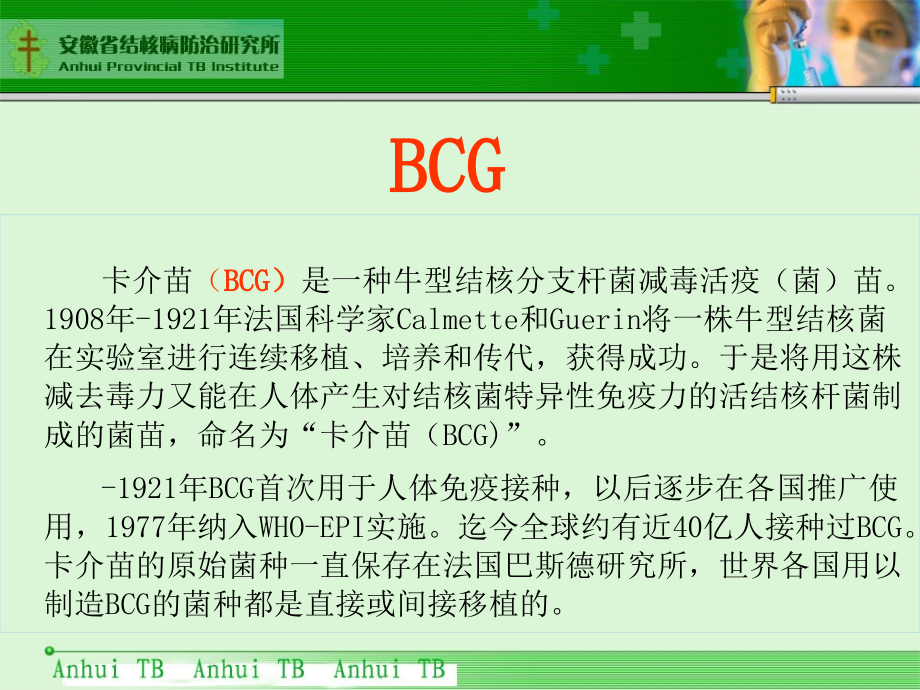 安徽省结核病防治研究所
Anhui Provincial TB Institute

BCG

卡介苗（BCG）是一种牛型结核分支杆菌减毒活疫（菌）苗。1908年-1921年法国科学家Calmette和Guerin将一株牛型结核菌在实验室进行连续移植、培养和传代，获得成功。于是将用这株减去毒力又能在人体产生对结核菌特异性免疫力的活结核杆菌制成的菌苗，命名为“卡介苗（BCG)”。

-1921年BCG首次用于人体免疫接种，以后逐步在各国推广使用，1977年纳入WHO-EPI实施。迄今全球约有近40亿人接种过BCG。卡介苗的原始菌种一直保存在法国巴斯德研究所，世界各国用以制造BCG的菌种都是直接或间接移植的。

Anhui TB Anhui TB Anhui TB